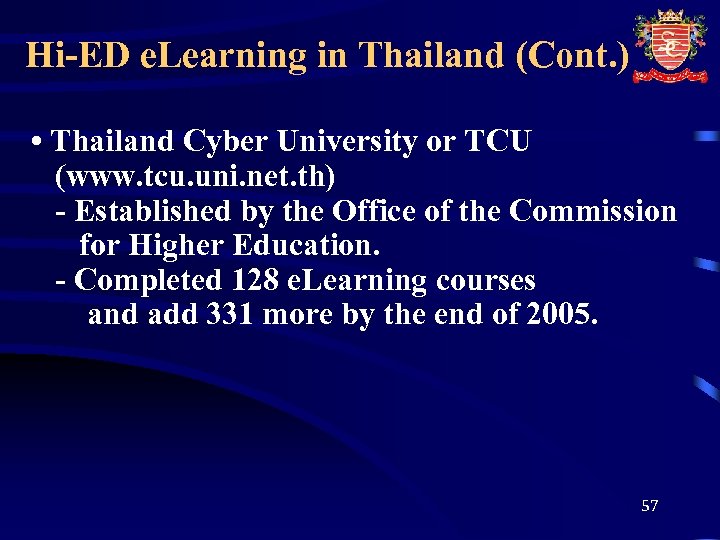 Hi-ED eLearning in Thailand (Cont.)

• Thailand Cyber University or TCU (www.tcu.uni.net.th)
- Established by the Office of the Commission for Higher Education.
- Completed 128 eLearning courses and add 331 more by the end of 2005.

57